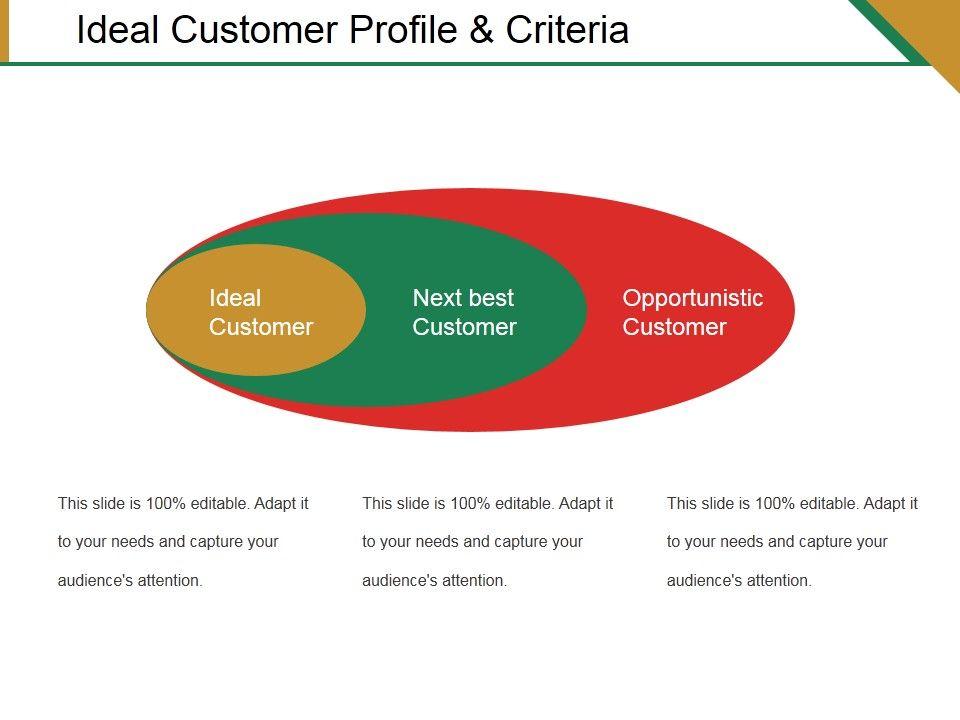 Ideal Customer Profile & Criteria

Ideal Customer

Next best Customer

Opportunistic Customer

This slide is 100% editable. Adapt it to your needs and capture your audience's attention.

This slide is 100% editable. Adapt it to your needs and capture your audience's attention.

This slide is 100% editable. Adapt it to your needs and capture your audience's attention.